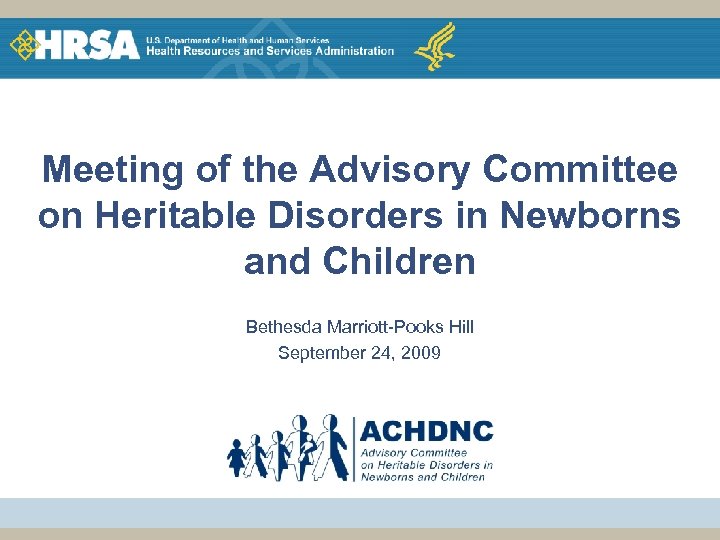 HRSA U.S. Department of Health and Human Services
Health Resources and Services Administration

Meeting of the Advisory Committee on Heritable Disorders in Newborns and Children

Bethesda Marriott-Pooks Hill
September 24, 2009

ACHDNC
Advisory Committee on Heritable Disorders in Newborns and Children